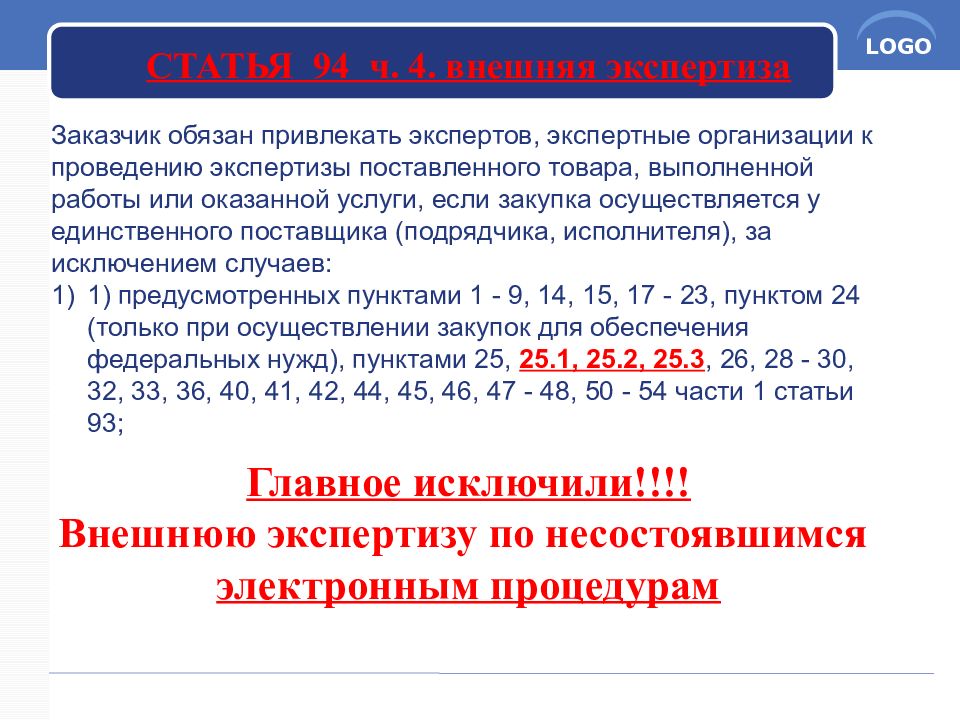 LOGO

СТАТЬЯ 94 ч. 4. внешняя экспертиза

Заказчик обязан привлекать экспертов, экспертные организации к проведению экспертизы поставленного товара, выполненной работы или оказанной услуги, если закупка осуществляется у единственного поставщика (подрядчика, исполнителя), за исключением случаев:
1) 1) предусмотренных пунктами 1 - 9, 14, 15, 17 - 23, пунктом 24 (только при осуществлении закупок для обеспечения федеральных нужд), пунктами 25, 25.1, 25.2, 25.3, 26, 28 - 30, 32, 33, 36, 40, 41, 42, 44, 45, 46, 47 - 48, 50 - 54 части 1 статьи 93;

Главное исключили!!!!
Внешнюю экспертизу по несостоявшимся электронным процедурам